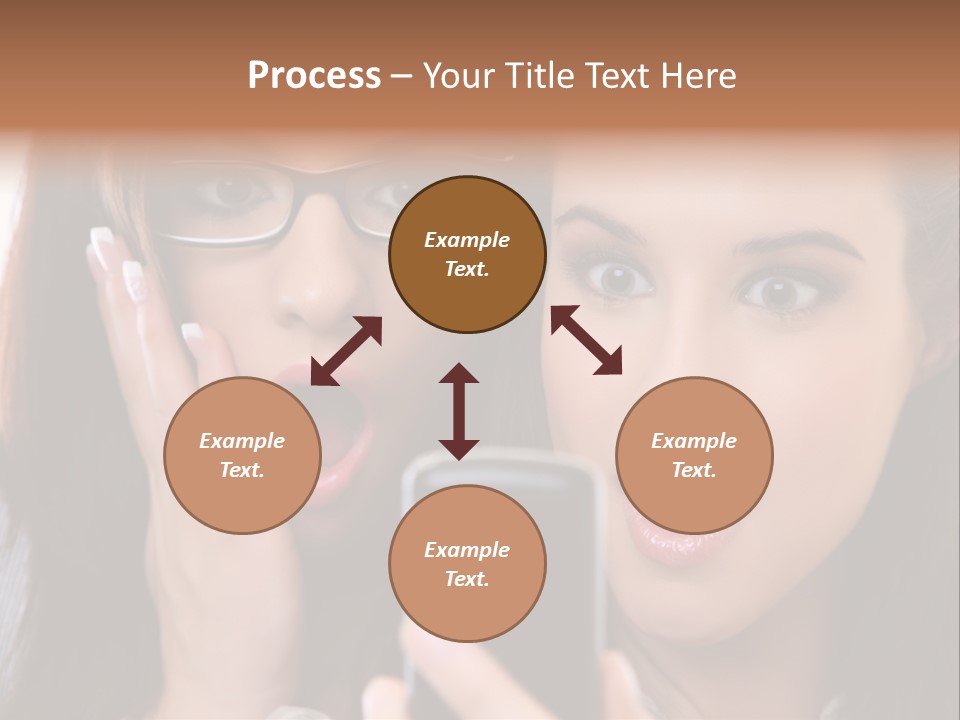 Process – Your Title Text Here

Example Text.

Example Text.

Example Text.

Example Text.